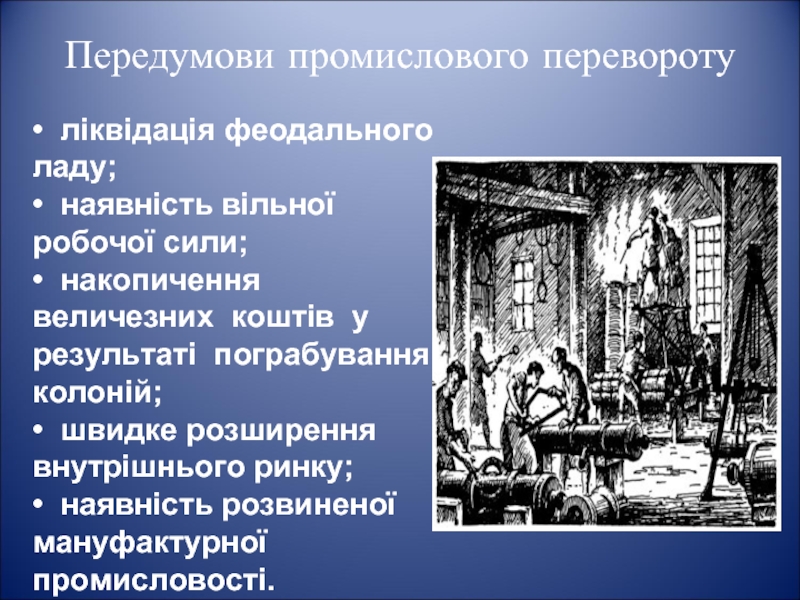 Передумови промислового перевороту

• ліквідація феодального ладу;
• наявність вільної робочої сили;
• накопичення величезних коштів у результаті пограбування колоній;
• швидке розширення внутрішнього ринку;
• наявність розвиненої мануфактурної промисловості.